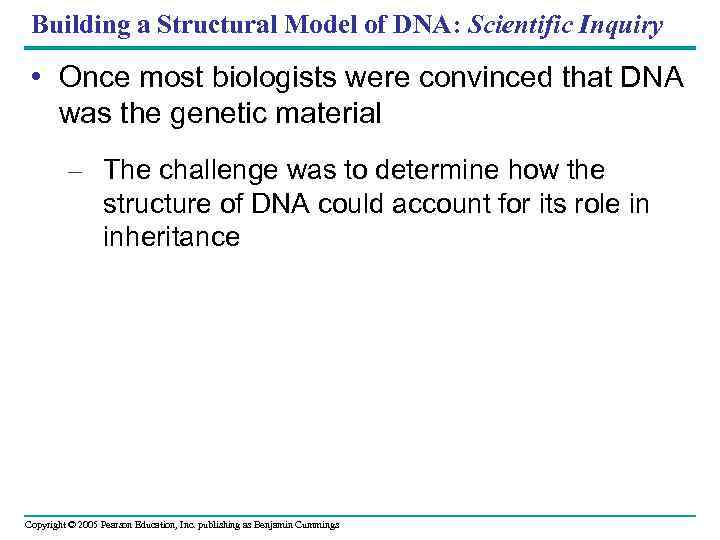 Building a Structural Model of DNA: Scientific Inquiry

• Once most biologists were convinced that DNA was the genetic material

– The challenge was to determine how the structure of DNA could account for its role in inheritance

Copyright © 2005 Pearson Education, Inc. publishing as Benjamin Cummings